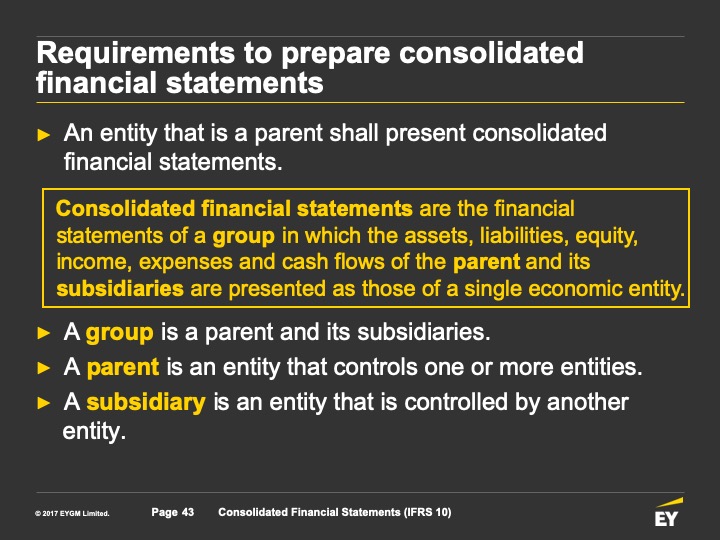 Requirements to prepare consolidated financial statements

► An entity that is a parent shall present consolidated financial statements.

Consolidated financial statements are the financial statements of a group in which the assets, liabilities, equity, income, expenses and cash flows of the parent and its subsidiaries are presented as those of a single economic entity.

► A group is a parent and its subsidiaries.

► A parent is an entity that controls one or more entities.

► A subsidiary is an entity that is controlled by another entity.

© 2017 EYGM Limited. Page 43 Consolidated Financial Statements (IFRS 10)

EY